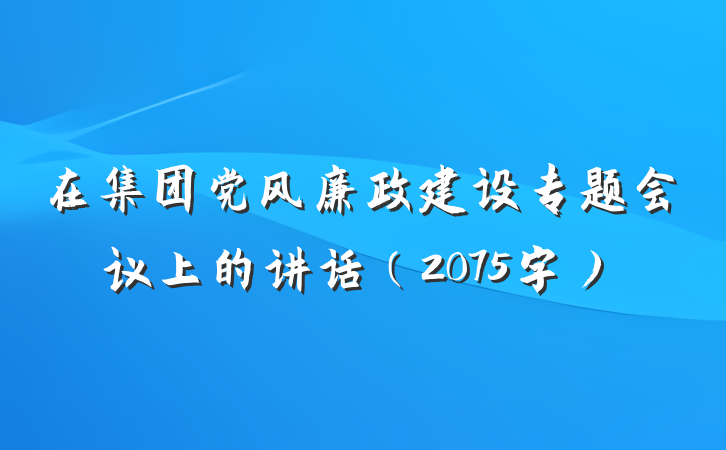 在集团党风廉政建设专题会议上的讲话（2075字）